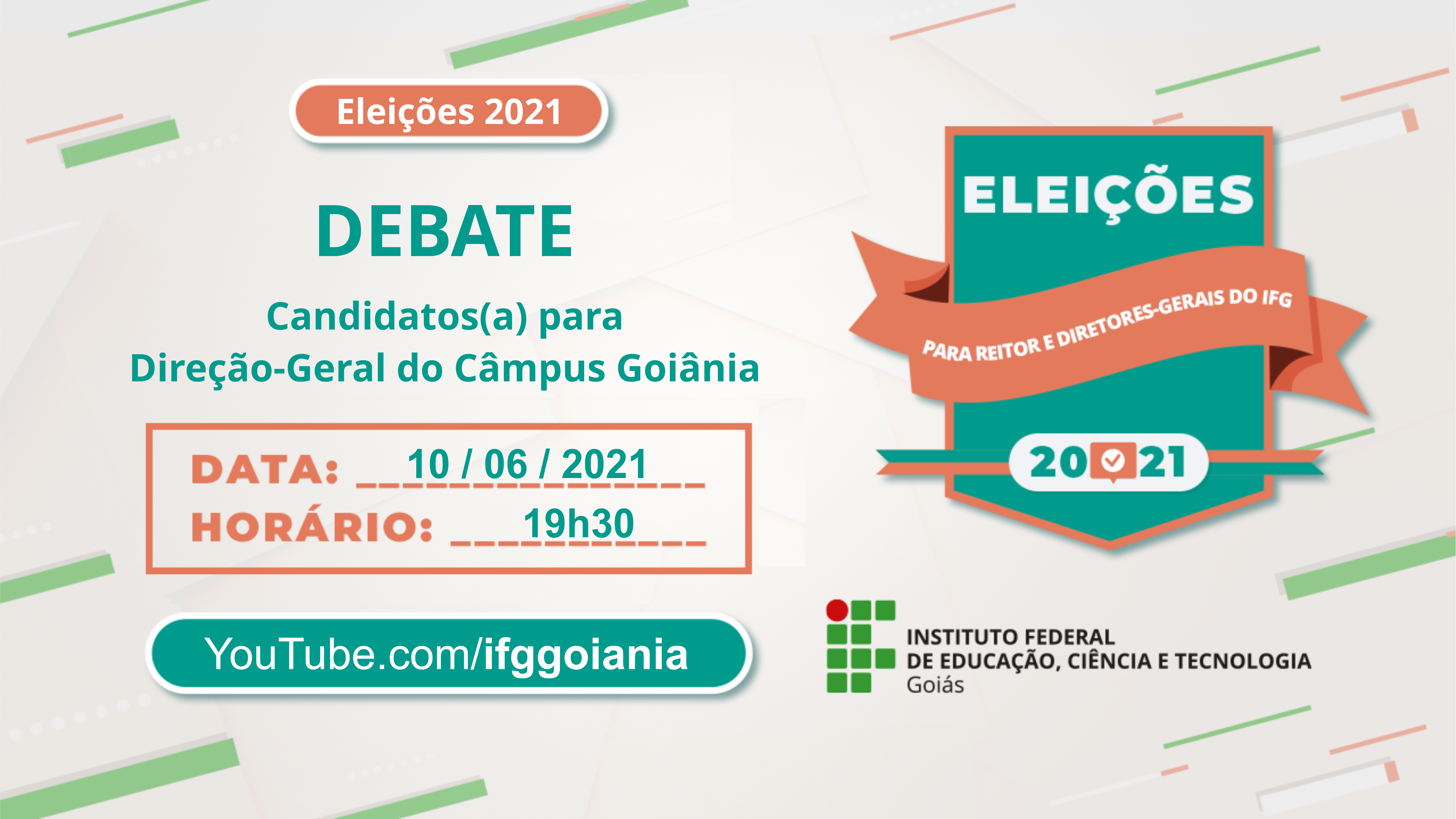 Eleições 2021

DEBATE

Candidatos(a) para Direção-Geral do Câmpus Goiânia

DATA: 10 / 06 / 2021
HORÁRIO: 19h30

YouTube.com/ifggoiania

ELEIÇÕES
PARA REITOR E DIRETORES-GERAIS DO IFG
2021

INSTITUTO FEDERAL
DE EDUCAÇÃO, CIÊNCIA E TECNOLOGIA
Goiás